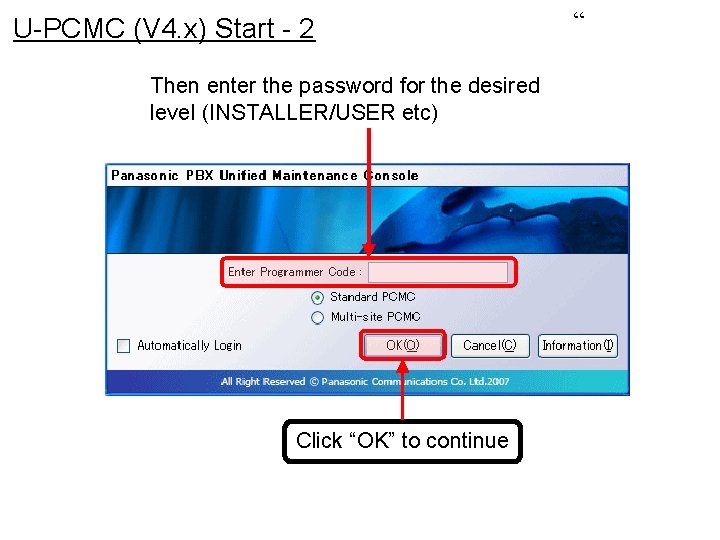 U-PCMC (V4.x) Start - 2

"

Then enter the password for the desired level (INSTALLER/USER etc)

Panasonic PBX Unified Maintenance Console

Enter Programmer Code :

Standard PCMC

Multi-site PCMC

☐ Automatically Login

OK(O)

Cancel(C)

Information(I)

All Right Reserved © Panasonic Communications Co. Ltd.2007

Click "OK" to continue